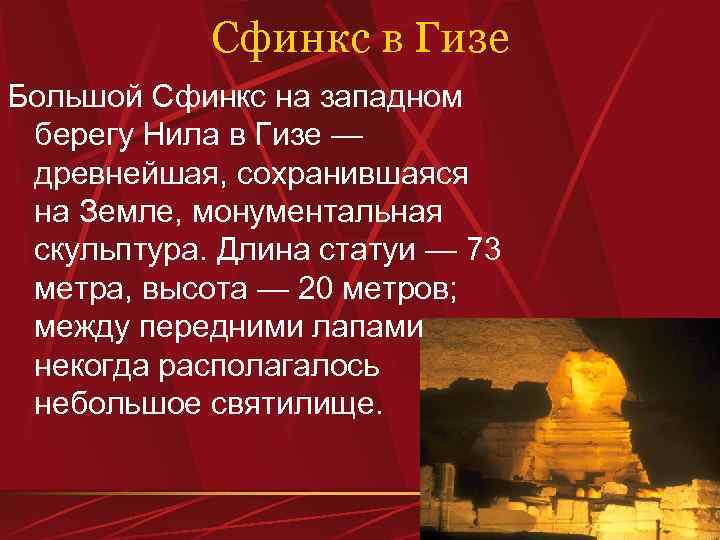 Сфинкс в Гизе

Большой Сфинкс на западном берегу Нила в Гизе — древнейшая, сохранившаяся на Земле, монументальная скульптура. Длина статуи — 73 метра, высота — 20 метров; между передними лапами некогда располагалось небольшое святилище.